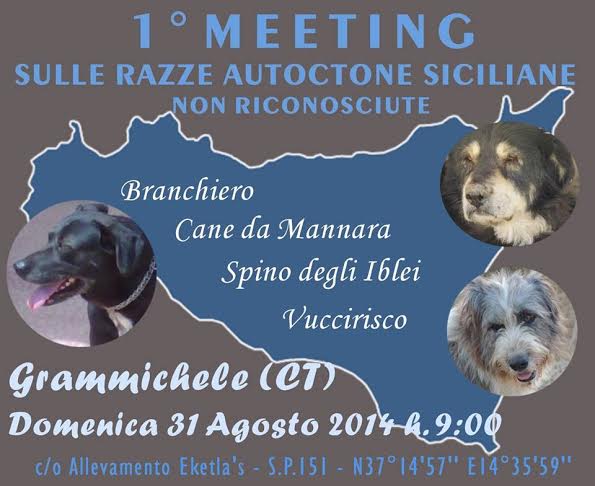 1° MEETING
SULLE RAZZE AUTOCTONE SICILIANE
NON RICONOSCIUTE

Branchiero
Cane da Mannara
Spino degli Iblei
Vuccirisco

Grammichele (CT)
Domenica 31 Agosto 2014 h.9:00
c/o Allevamento Eketla's - S.P.151 - N37°14'57'' E14°35'59''